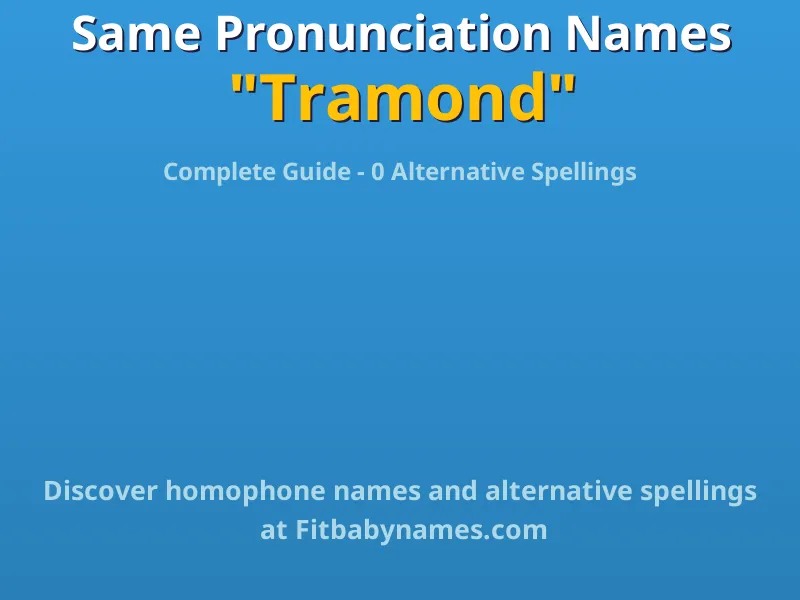 Same Pronunciation Names
"Tramond"

Complete Guide - 0 Alternative Spellings

Discover homophone names and alternative spellings at Fitbabynames.com